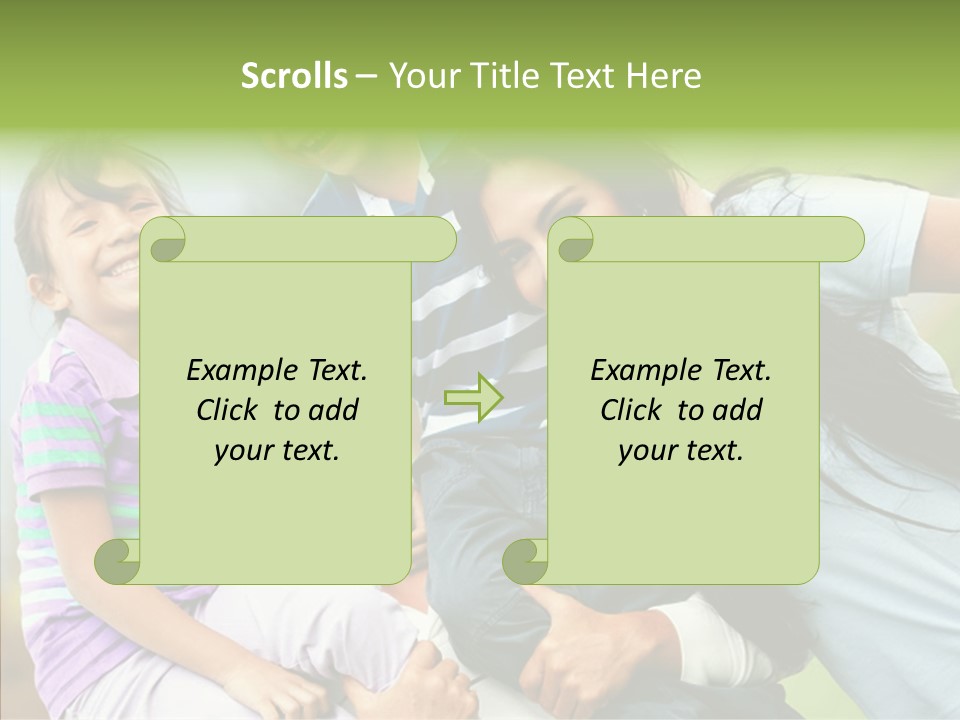 Scrolls – Your Title Text Here

Example Text. Click to add your text.

Example Text. Click to add your text.